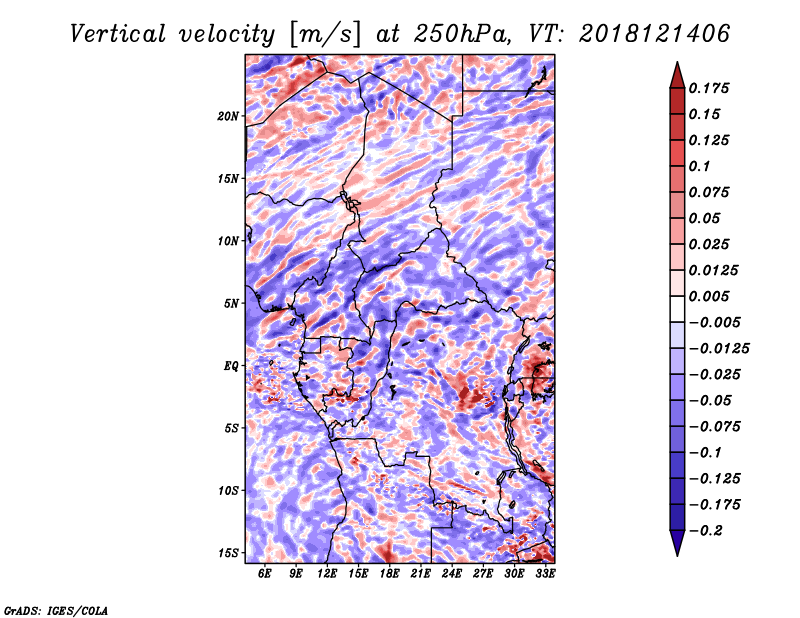 Vertical velocity [m/s] at 250hPa, VT: 2018121406

20N
15N
10N
5N
EQ
5S
10S
15S

6E 9E 12E 15E 18E 21E 24E 27E 30E 33E

0.175
0.15
0.125
0.1
0.075
0.05
0.025
0.0125
0.005
-0.005
-0.0125
-0.025
-0.05
-0.075
-0.1
-0.125
-0.175
-0.2

GrADS: IGES/COLA